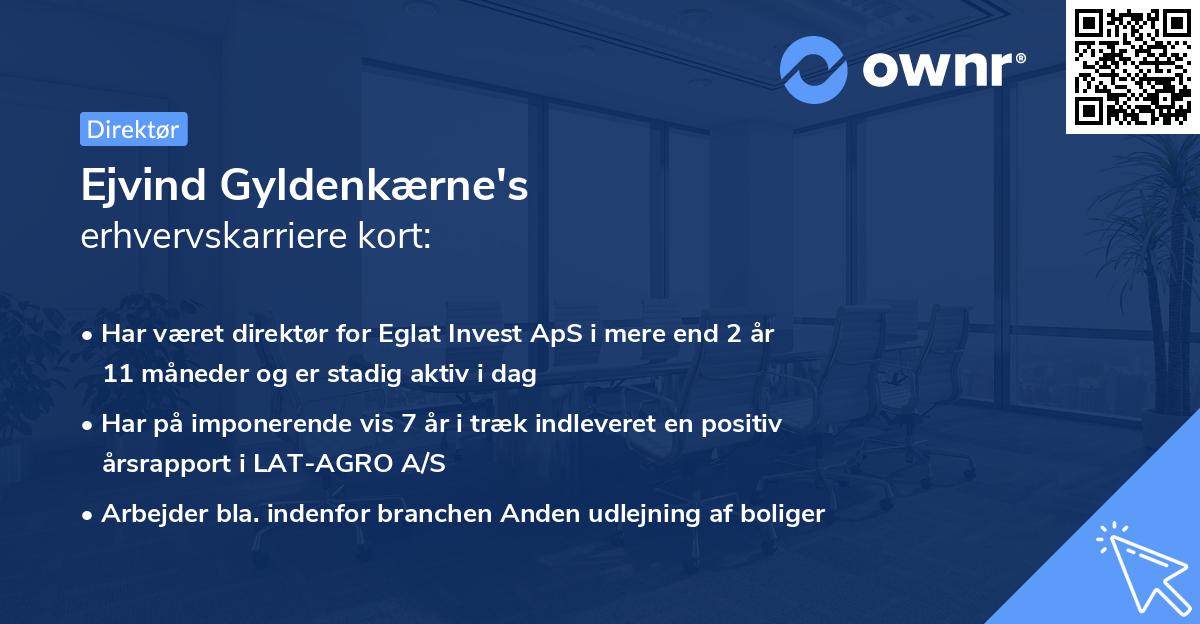 ownr®

Direktør

Ejvind Gyldenkærne's
erhvervskarriere kort:

• Har været direktør for Eglat Invest ApS i mere end 2 år 11 måneder og er stadig aktiv i dag

• Har på imponerende vis 7 år i træk indleveret en positiv årsrapport i LAT-AGRO A/S

• Arbejder bla. indenfor branchen Anden udlejning af boliger